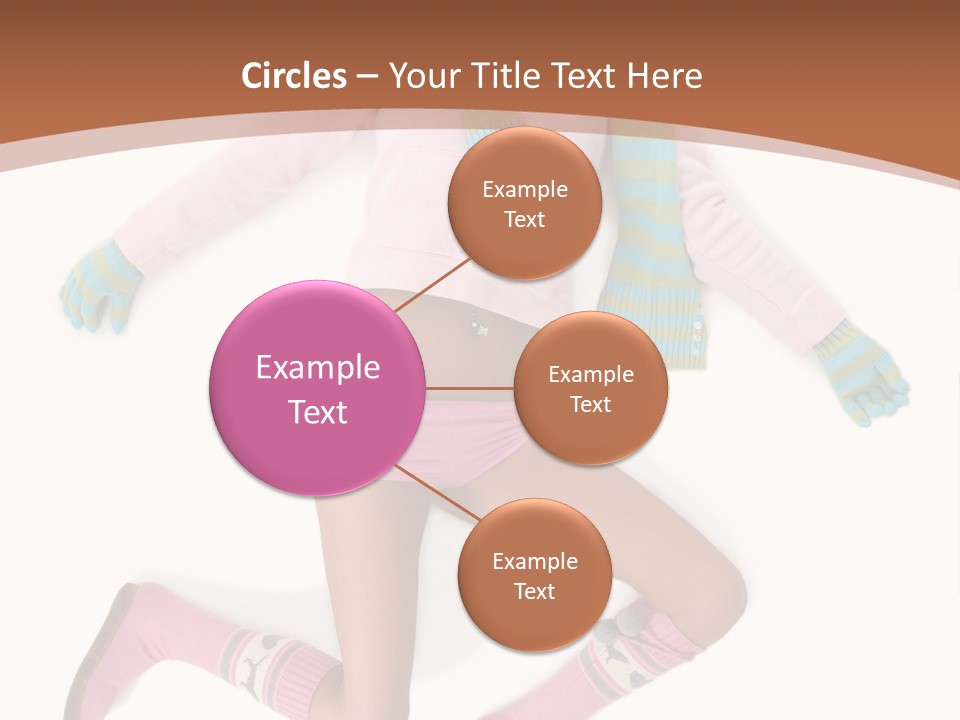 Circles – Your Title Text Here

Example Text

Example Text

Example Text

Example Text